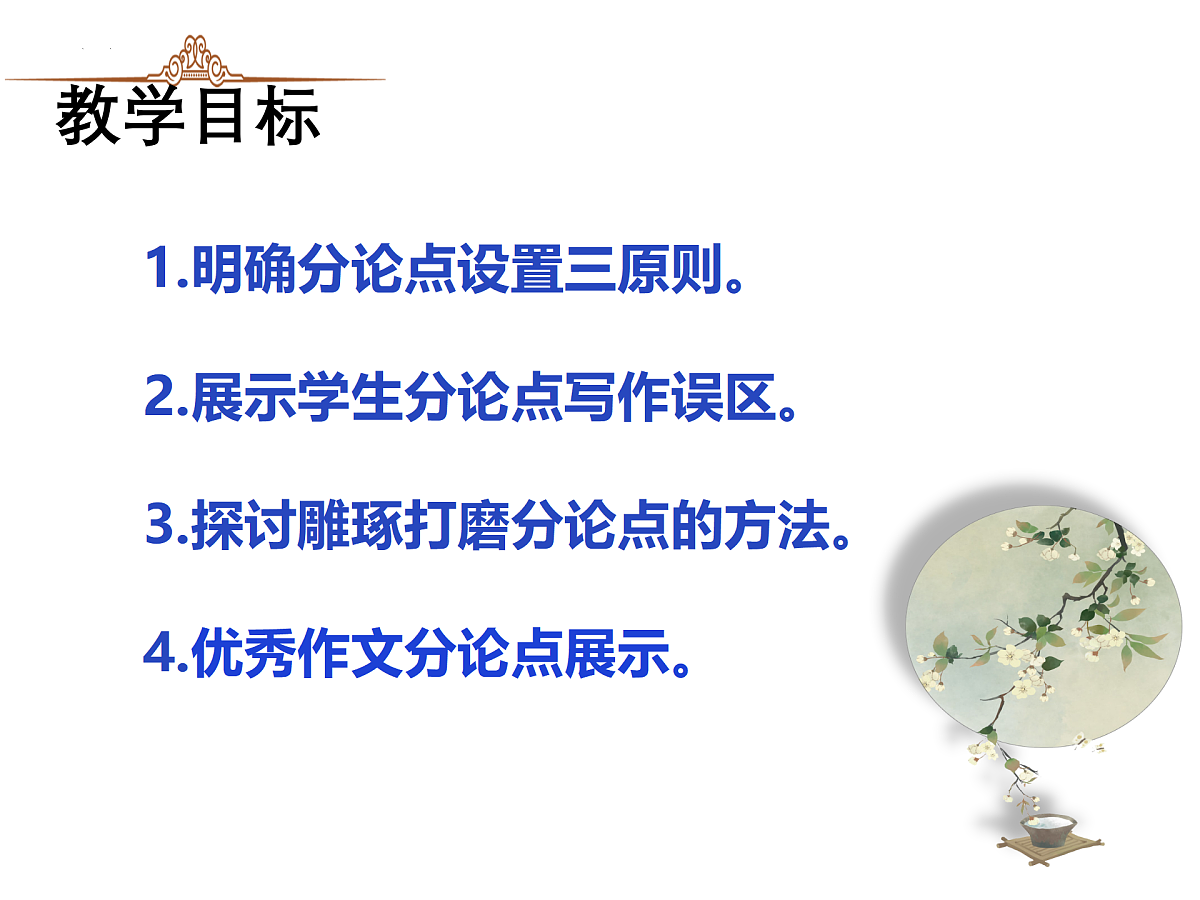 教学目标

1.明确分论点设置三原则。

2.展示学生分论点写作误区。

3.探讨雕琢打磨分论点的方法。

4.优秀作文分论点展示。